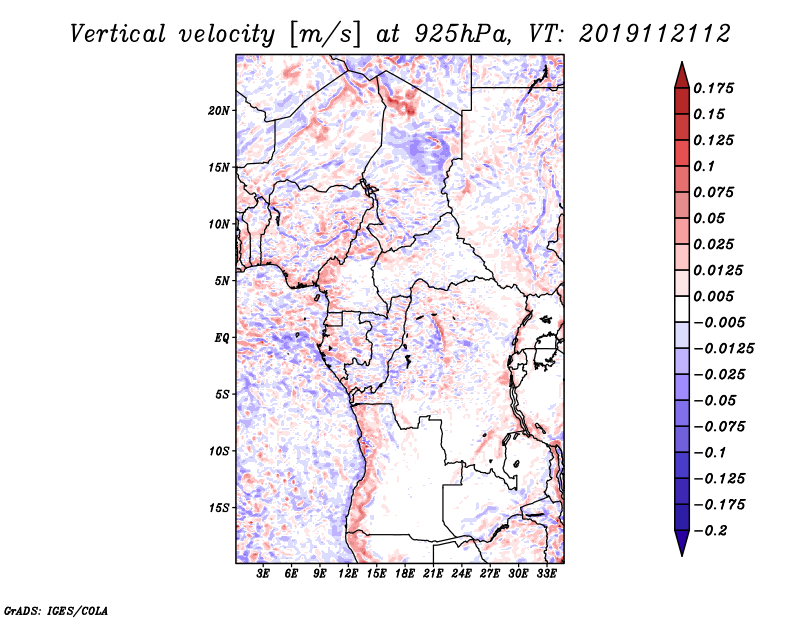 Vertical velocity [m/s] at 925hPa, VT: 2019112112

20N
15N
10N
5N
EQ
5S
10S
15S

3E 6E 9E 12E 15E 18E 21E 24E 27E 30E 33E

0.175
0.15
0.125
0.1
0.075
0.05
0.025
0.0125
0.005
−0.005
−0.0125
−0.025
−0.05
−0.075
−0.1
−0.125
−0.175
−0.2

GrADS: IGES/COLA